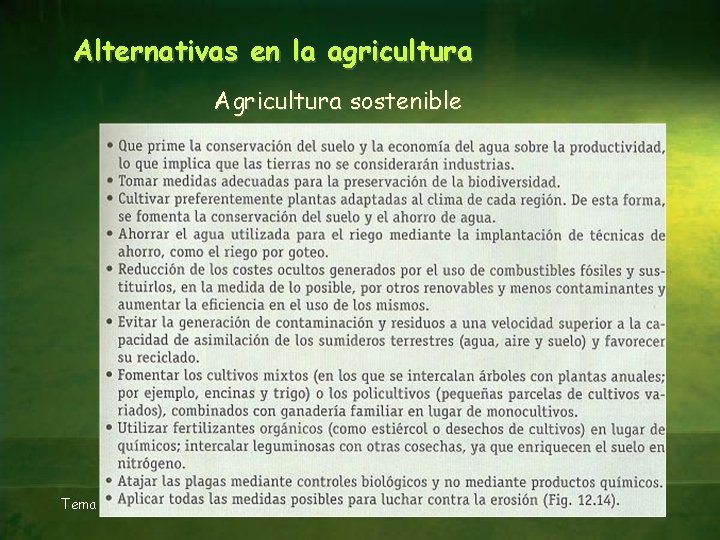 Alternativas en la agricultura

Agricultura sostenible

• Que prime la conservación del suelo y la economía del agua sobre la productividad, lo que implica que las tierras no se considerarán industrias.
• Tomar medidas adecuadas para la preservación de la biodiversidad.
• Cultivar preferentemente plantas adaptadas al clima de cada región. De esta forma, se fomenta la conservación del suelo y el ahorro de agua.
• Ahorrar el agua utilizada para el riego mediante la implantación de técnicas de ahorro, como el riego por goteo.
• Reducción de los costes ocultos generados por el uso de combustibles fósiles y sustituirlos, en la medida de lo posible, por otros renovables y menos contaminantes y aumentar la eficiencia en el uso de los mismos.
• Evitar la generación de contaminación y residuos a una velocidad superior a la capacidad de asimilación de los sumideros terrestres (agua, aire y suelo) y favorecer su reciclado.
• Fomentar los cultivos mixtos (en los que se intercalan árboles con plantas anuales; por ejemplo, encinas y trigo) o los policultivos (pequeñas parcelas de cultivos variados), combinados con ganadería familiar en lugar de monocultivos.
• Utilizar fertilizantes orgánicos (como estiércol o desechos de cultivos) en lugar de químicos; intercalar leguminosas con otras cosechas, ya que enriquecen el suelo en nitrógeno.
• Atajar las plagas mediante controles biológicos y no mediante productos químicos.
• Aplicar todas las medidas posibles para luchar contra la erosión (Fig. 12.14).

Tema